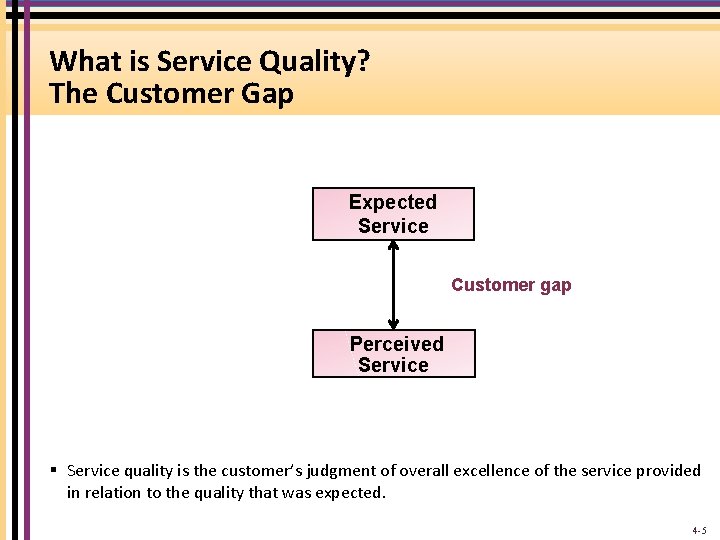 What is Service Quality?
The Customer Gap

Expected Service

Customer gap

Perceived Service

▪ Service quality is the customer's judgment of overall excellence of the service provided in relation to the quality that was expected.

4-5